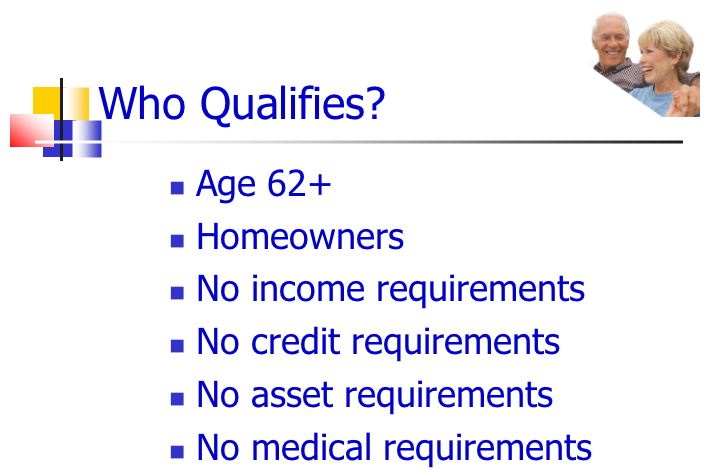 Who Qualifies?

- Age 62+
- Homeowners
- No income requirements
- No credit requirements
- No asset requirements
- No medical requirements